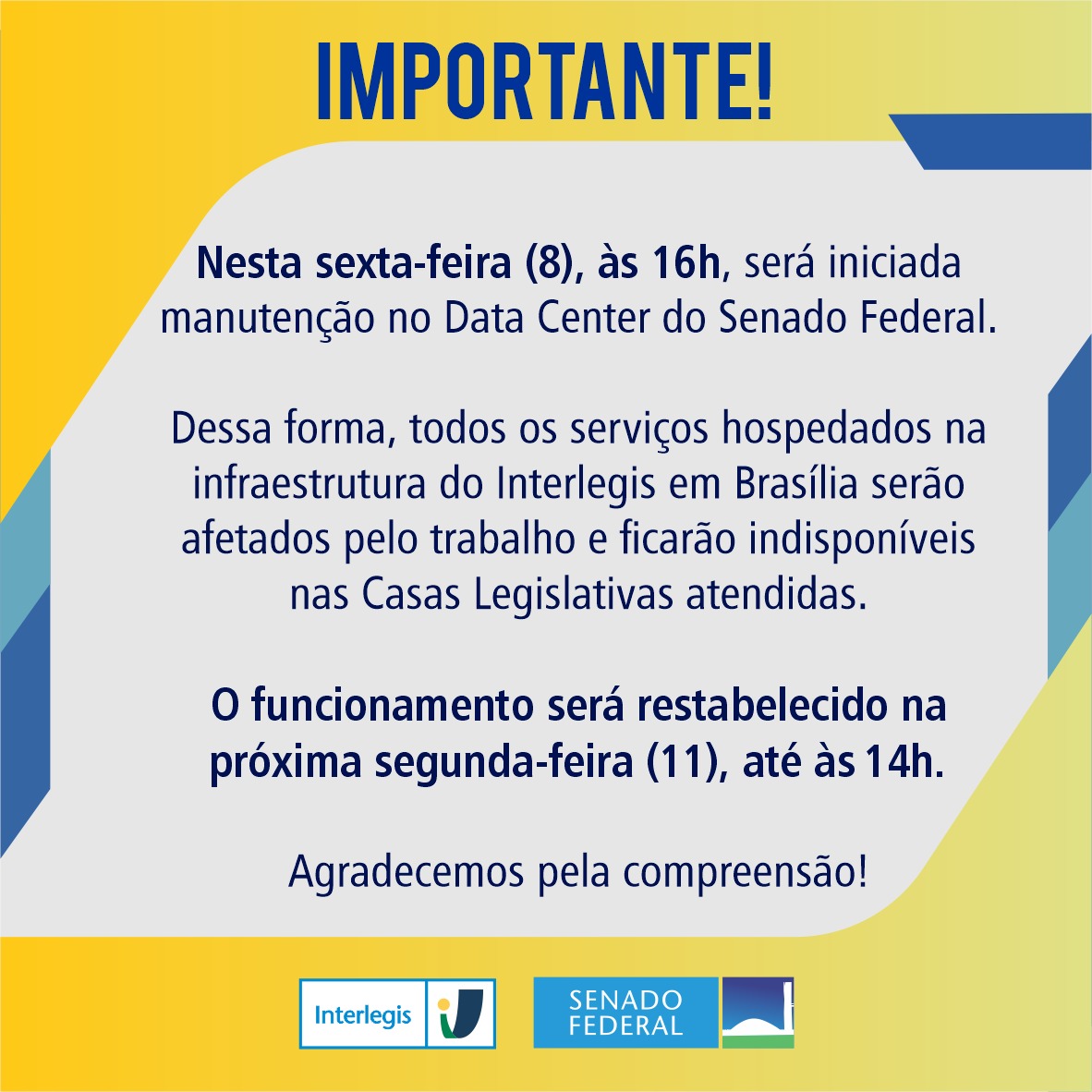 IMPORTANTE!

Nesta sexta-feira (8), às 16h, será iniciada manutenção no Data Center do Senado Federal.

Dessa forma, todos os serviços hospedados na infraestrutura do Interlegis em Brasília serão afetados pelo trabalho e ficarão indisponíveis nas Casas Legislativas atendidas.

O funcionamento será restabelecido na próxima segunda-feira (11), até às 14h.

Agradecemos pela compreensão!

Interlegis

SENADO FEDERAL